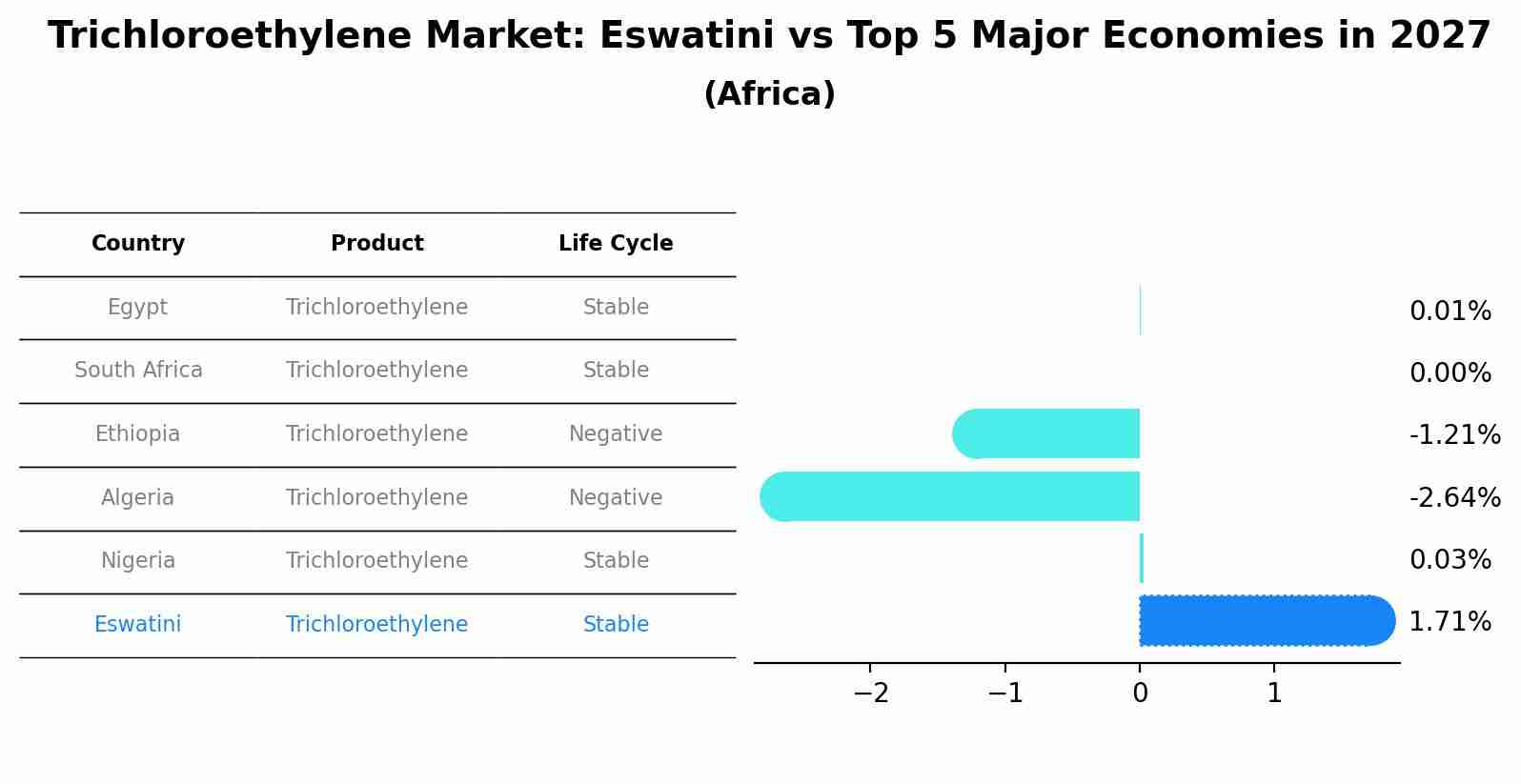 Trichloroethylene Market: Eswatini vs Top 5 Major Economies in 2027

(Africa)

| Country | Product | Life Cycle |
|---|---|---|
| Egypt | Trichloroethylene | Stable |
| South Africa | Trichloroethylene | Stable |
| Ethiopia | Trichloroethylene | Negative |
| Algeria | Trichloroethylene | Negative |
| Nigeria | Trichloroethylene | Stable |
| Eswatini | Trichloroethylene | Stable |

0.01%
0.00%
-1.21%
-2.64%
0.03%
1.71%

−2 −1 0 1